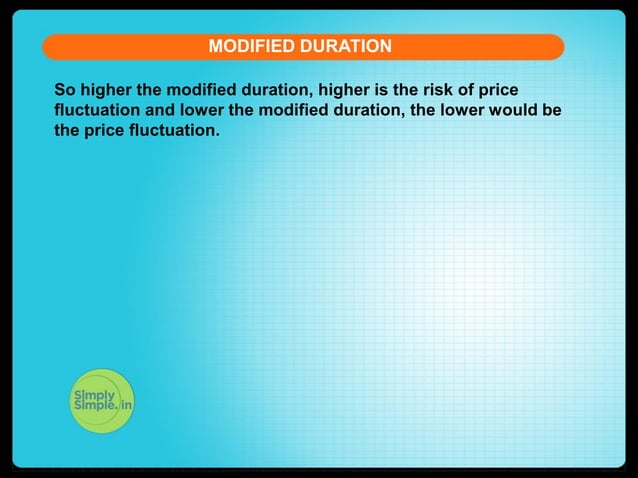 MODIFIED DURATION

So higher the modified duration, higher is the risk of price fluctuation and lower the modified duration, the lower would be the price fluctuation.

Simply Simple.in